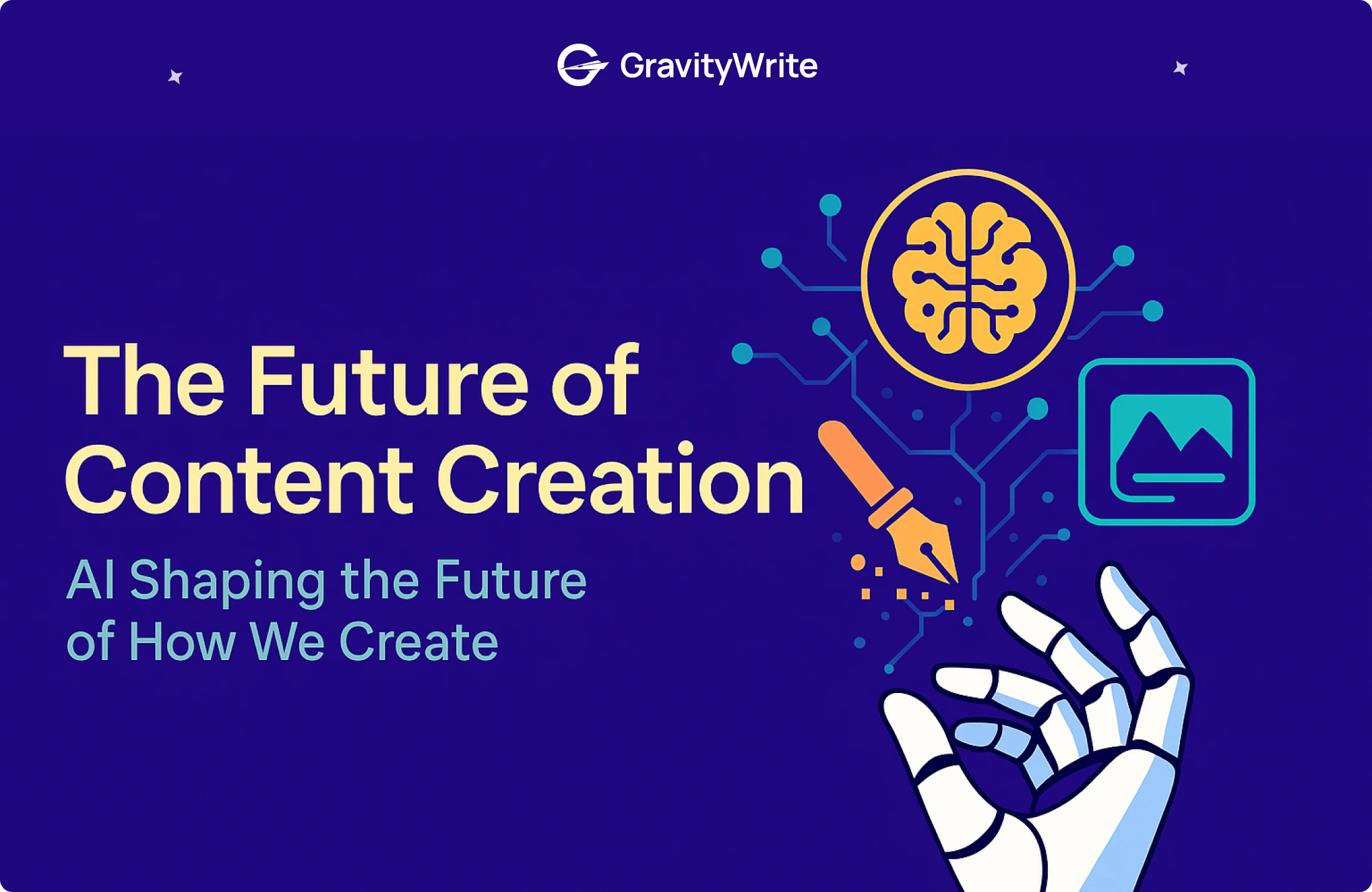 GravityWrite

The Future of Content Creation

AI Shaping the Future of How We Create